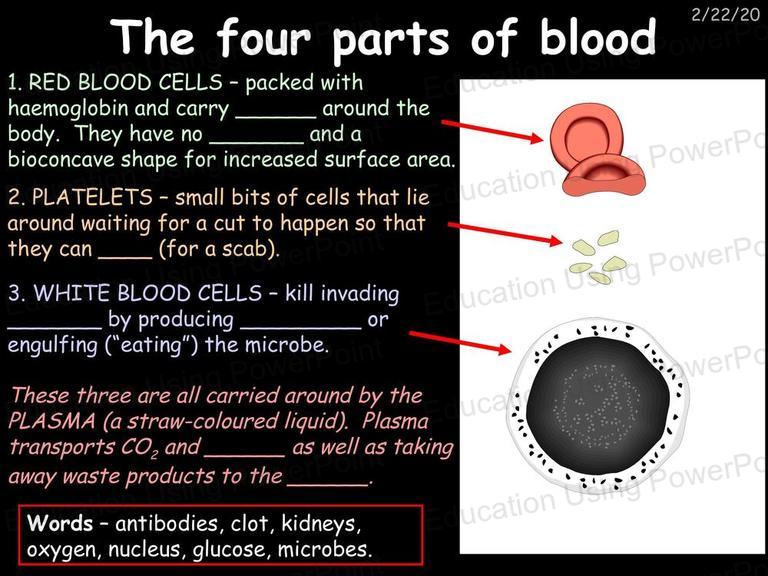 2/22/20

The four parts of blood

1. RED BLOOD CELLS – packed with haemoglobin and carry ______ around the body. They have no _______ and a bioconcave shape for increased surface area.

2. PLATELETS – small bits of cells that lie around waiting for a cut to happen so that they can ____ (for a scab).

3. WHITE BLOOD CELLS – kill invading _______ by producing _________ or engulfing ("eating") the microbe.

These three are all carried around by the PLASMA (a straw-coloured liquid). Plasma transports $CO_2$ and ______ as well as taking away waste products to the ______.

Words – antibodies, clot, kidneys, oxygen, nucleus, glucose, microbes.

Education Using PowerPoint